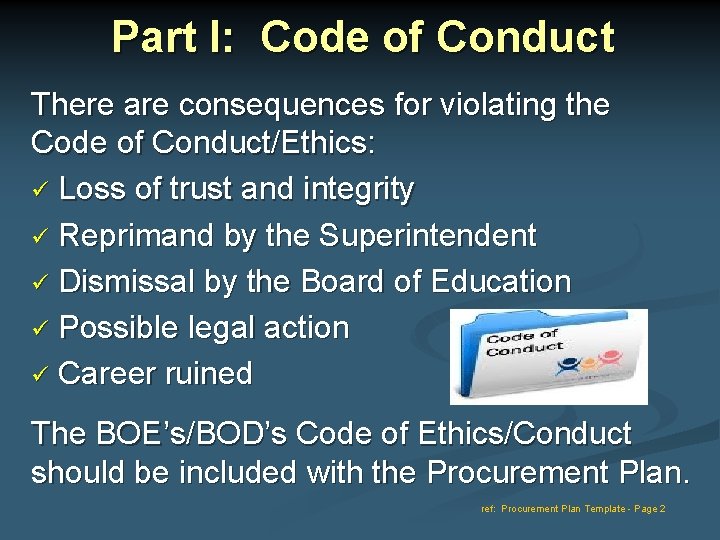 Part I: Code of Conduct

There are consequences for violating the Code of Conduct/Ethics:

✓ Loss of trust and integrity

✓ Reprimand by the Superintendent

✓ Dismissal by the Board of Education

✓ Possible legal action

✓ Career ruined

Code of Conduct

The BOE's/BOD's Code of Ethics/Conduct should be included with the Procurement Plan.

ref: Procurement Plan Template - Page 2